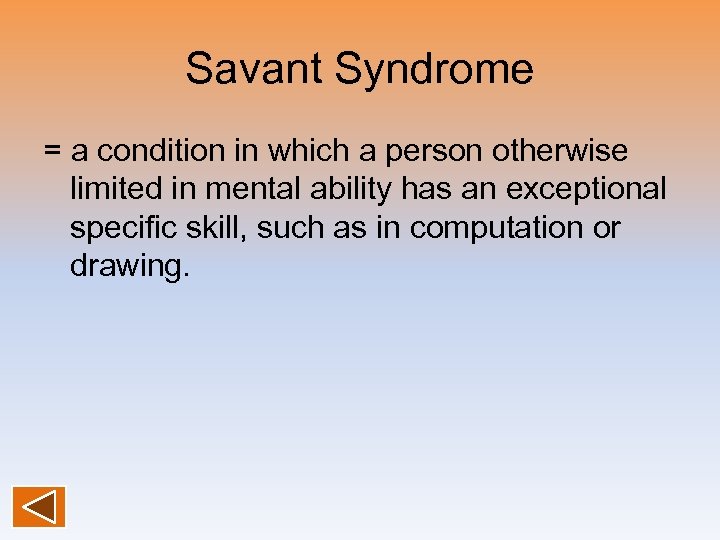 Savant Syndrome

= a condition in which a person otherwise limited in mental ability has an exceptional specific skill, such as in computation or drawing.